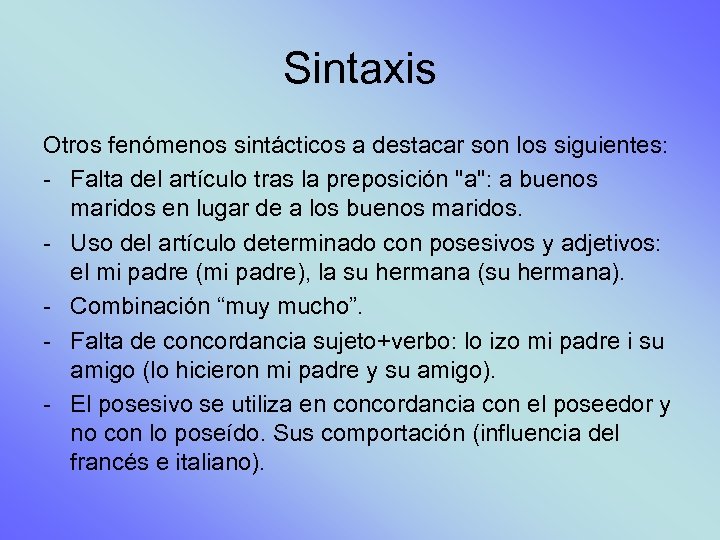 Sintaxis

Otros fenómenos sintácticos a destacar son los siguientes:

- Falta del artículo tras la preposición "a": a buenos maridos en lugar de a los buenos maridos.
- Uso del artículo determinado con posesivos y adjetivos: el mi padre (mi padre), la su hermana (su hermana).
- Combinación “muy mucho”.
- Falta de concordancia sujeto+verbo: lo izo mi padre i su amigo (lo hicieron mi padre y su amigo).
- El posesivo se utiliza en concordancia con el poseedor y no con lo poseído. Sus comportación (influencia del francés e italiano).